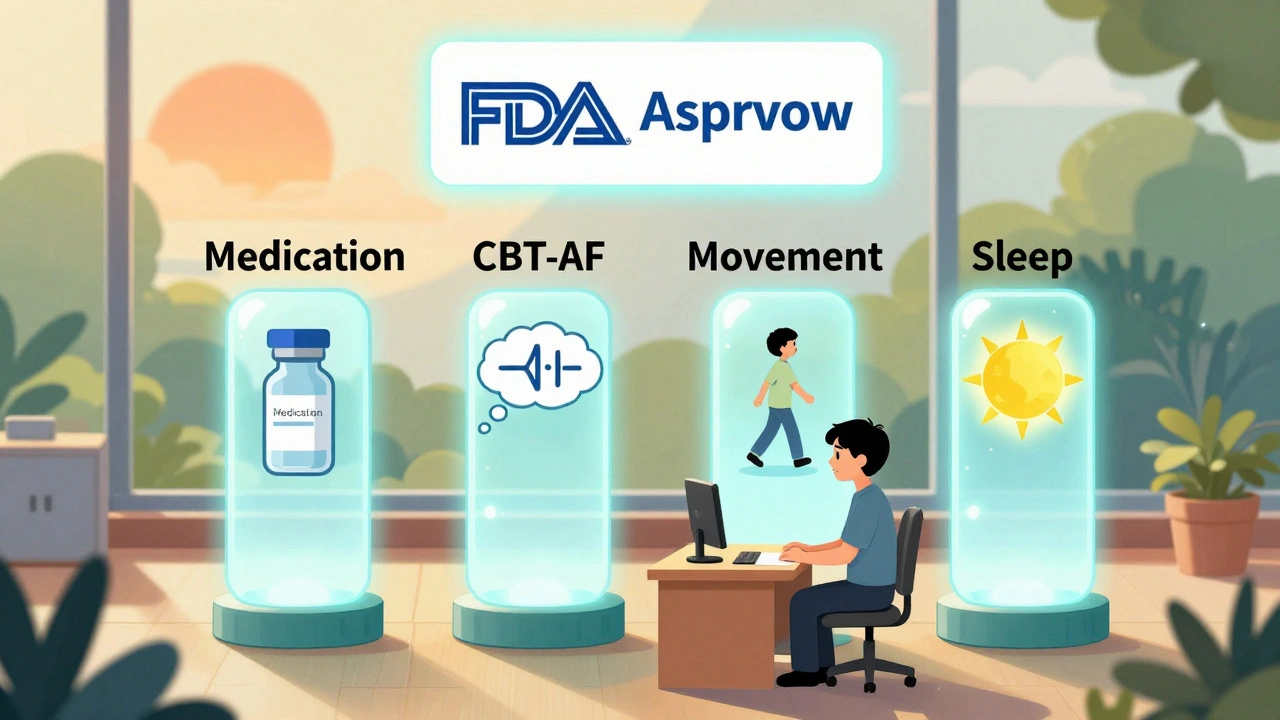 FDA Asprvow

Medication

CBT-AF

Movement

Sleep

Medication